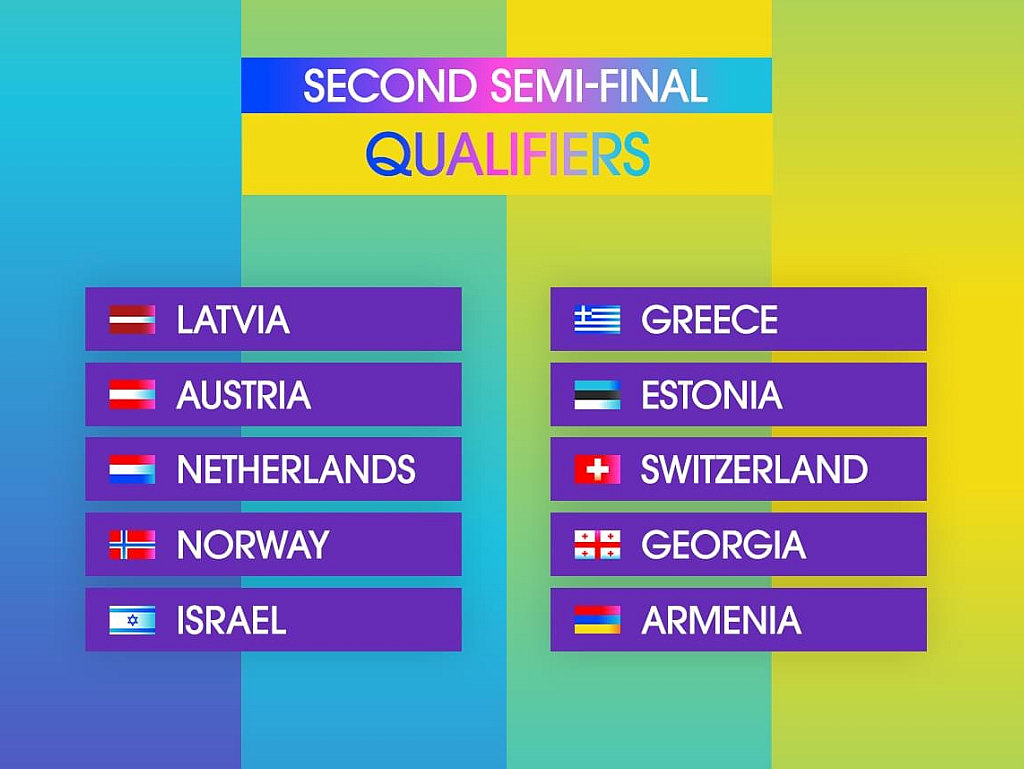 SECOND SEMI-FINAL

QUALIFIERS

LATVIA

AUSTRIA

NETHERLANDS

NORWAY

ISRAEL

GREECE

ESTONIA

SWITZERLAND

GEORGIA

ARMENIA